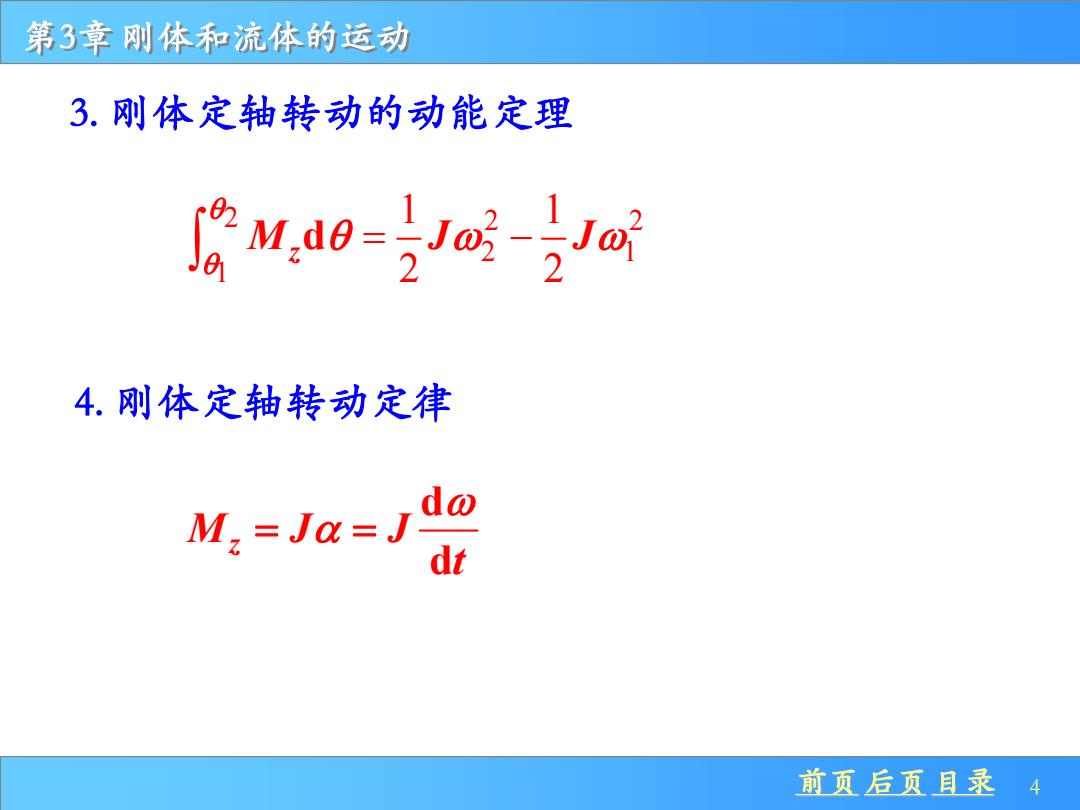 第3章 刚体和流体的运动

3. 刚体定轴转动的动能定理

$\int_{\theta_1}^{\theta_2} M_z \mathrm{d}\theta = \frac{1}{2}J\omega_2^2 - \frac{1}{2}J\omega_1^2$

4. 刚体定轴转动定律

$M_z = J\alpha = J\frac{\mathrm{d}\omega}{\mathrm{d}t}$

前页 后页 目录 4